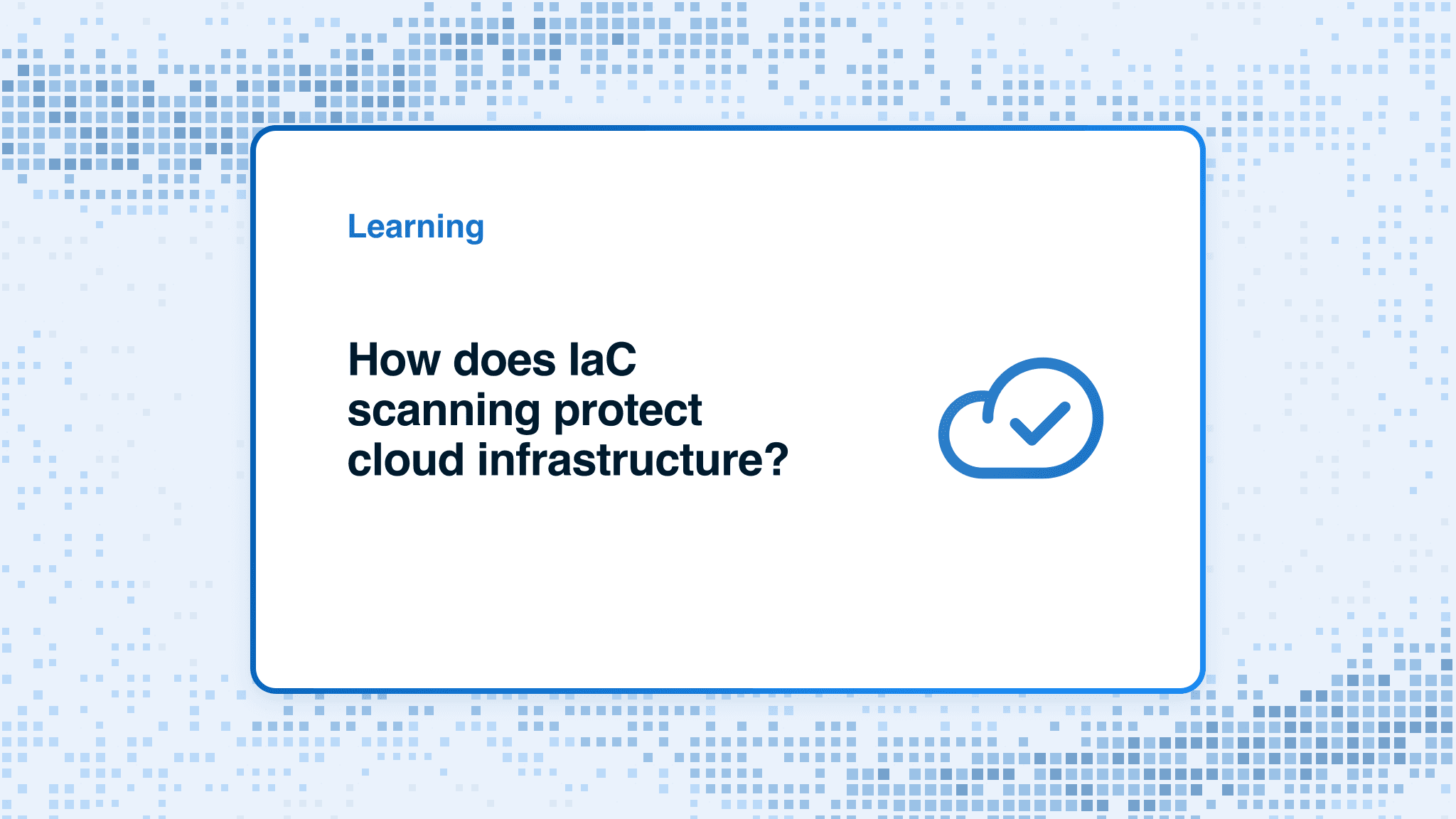 Learning

How does IaC scanning protect cloud infrastructure?